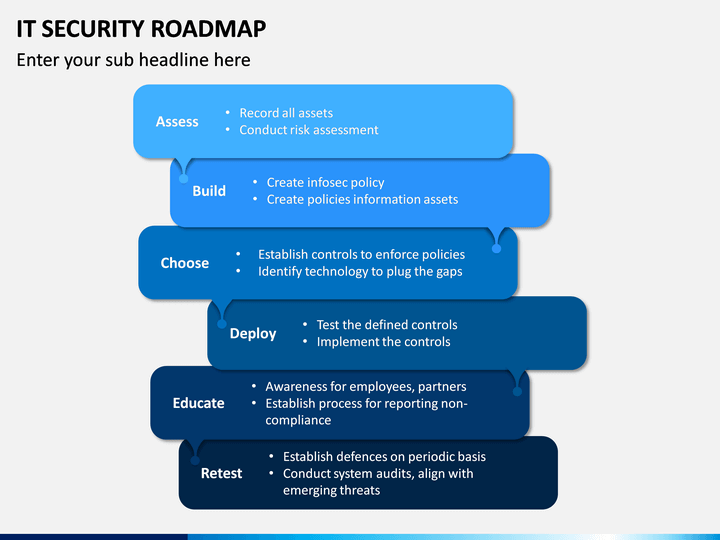 IT SECURITY ROADMAP

Enter your sub headline here

Assess
• Record all assets
• Conduct risk assessment

Build
• Create infosec policy
• Create policies information assets

Choose
• Establish controls to enforce policies
• Identify technology to plug the gaps

Deploy
• Test the defined controls
• Implement the controls

Educate
• Awareness for employees, partners
• Establish process for reporting non-compliance

Retest
• Establish defences on periodic basis
• Conduct system audits, align with emerging threats